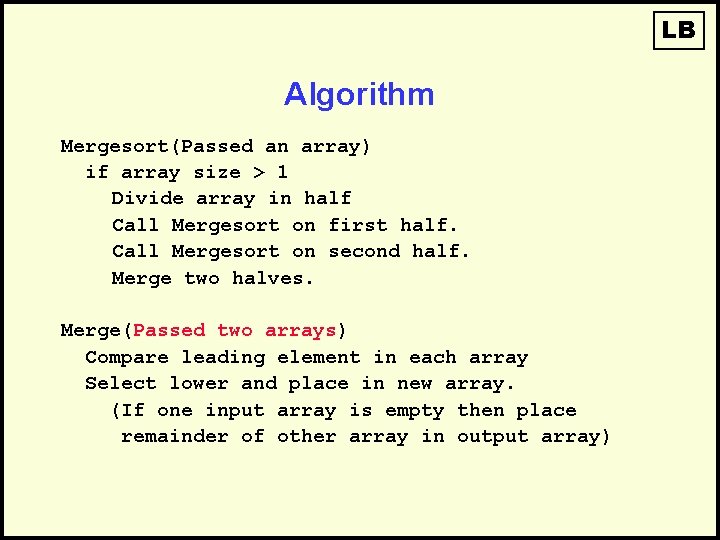 LB

Algorithm

Mergesort(Passed an array)
if array size > 1
Divide array in half
Call Mergesort on first half.
Call Mergesort on second half.
Merge two halves.

Merge(Passed two arrays)
Compare leading element in each array
Select lower and place in new array.
(If one input array is empty then place remainder of other array in output array)